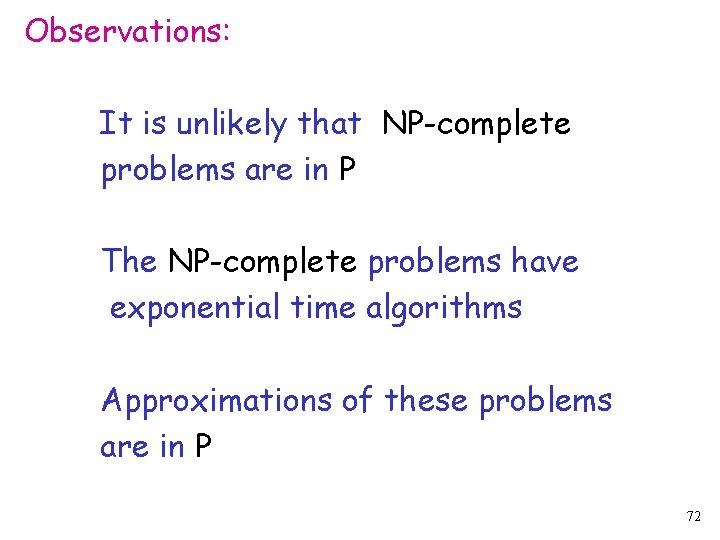 Observations:

It is unlikely that NP-complete problems are in P

The NP-complete problems have exponential time algorithms

Approximations of these problems are in P

72